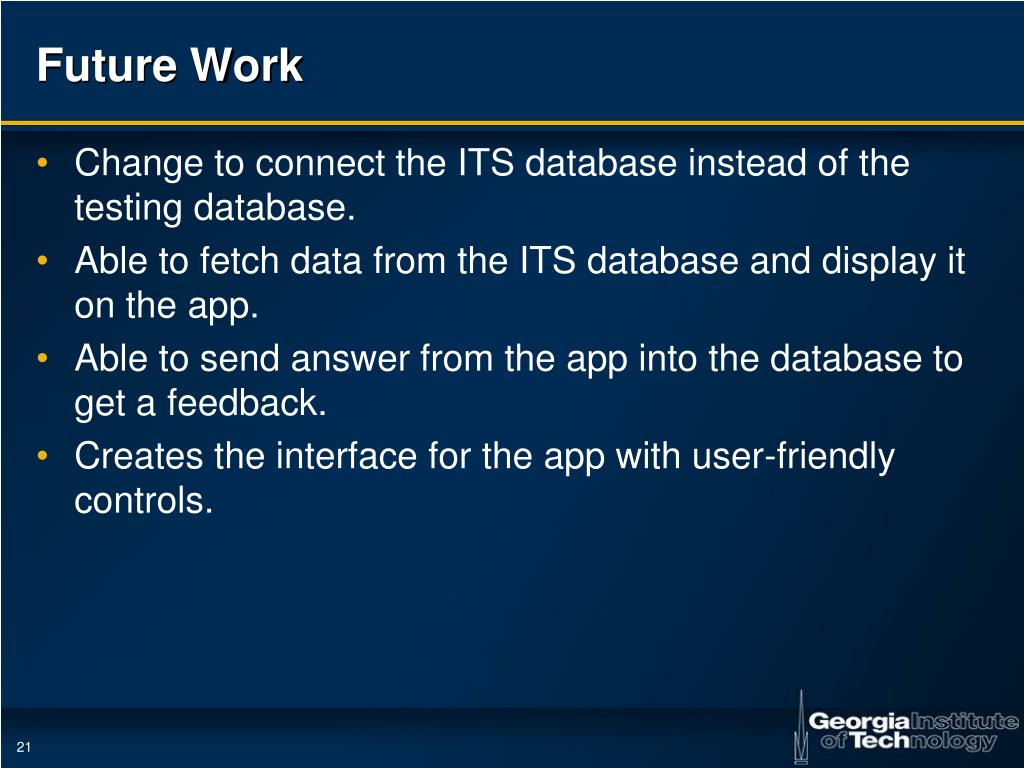 Future Work

• Change to connect the ITS database instead of the testing database.
• Able to fetch data from the ITS database and display it on the app.
• Able to send answer from the app into the database to get a feedback.
• Creates the interface for the app with user-friendly controls.

21

Georgia Institute of Technology